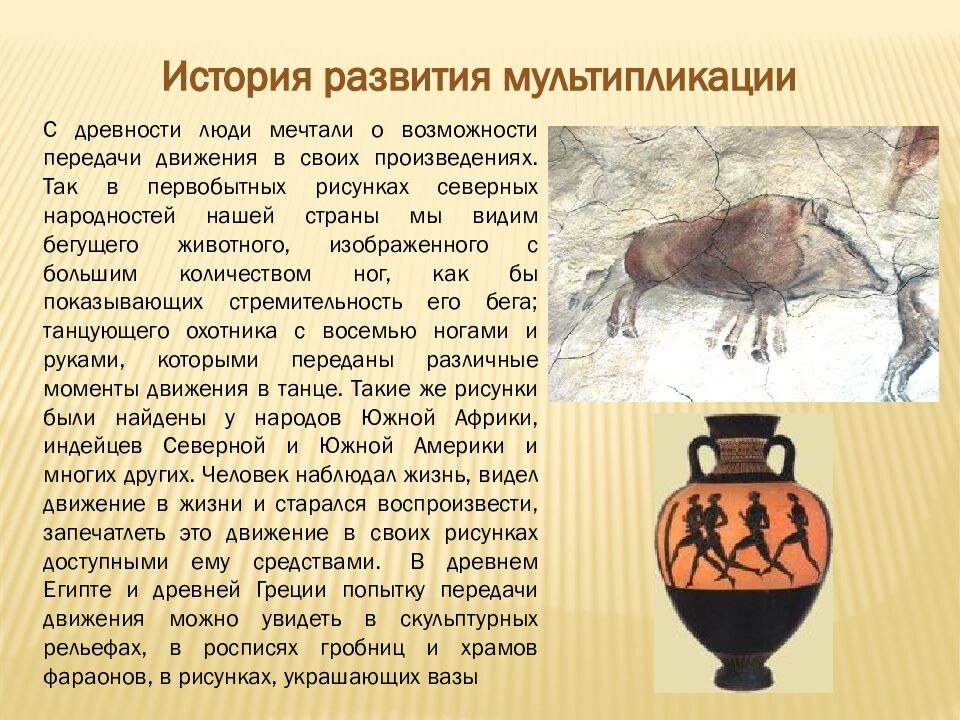 История развития мультипликации

С древности люди мечтали о возможности передачи движения в своих произведениях. Так в первобытных рисунках северных народностей нашей страны мы видим бегущего животного, изображенного с большим количеством ног, как бы показывающих стремительность его бега; танцующего охотника с восемью ногами и руками, которыми переданы различные моменты движения в танце. Такие же рисунки были найдены у народов Южной Африки, индейцев Северной и Южной Америки и многих других. Человек наблюдал жизнь, видел движение в жизни и старался воспроизвести, запечатлеть это движение в своих рисунках доступными ему средствами. В древнем Египте и древней Греции попытку передачи движения можно увидеть в скульптурных рельефах, в росписях гробниц и храмов фараонов, в рисунках, украшающих вазы